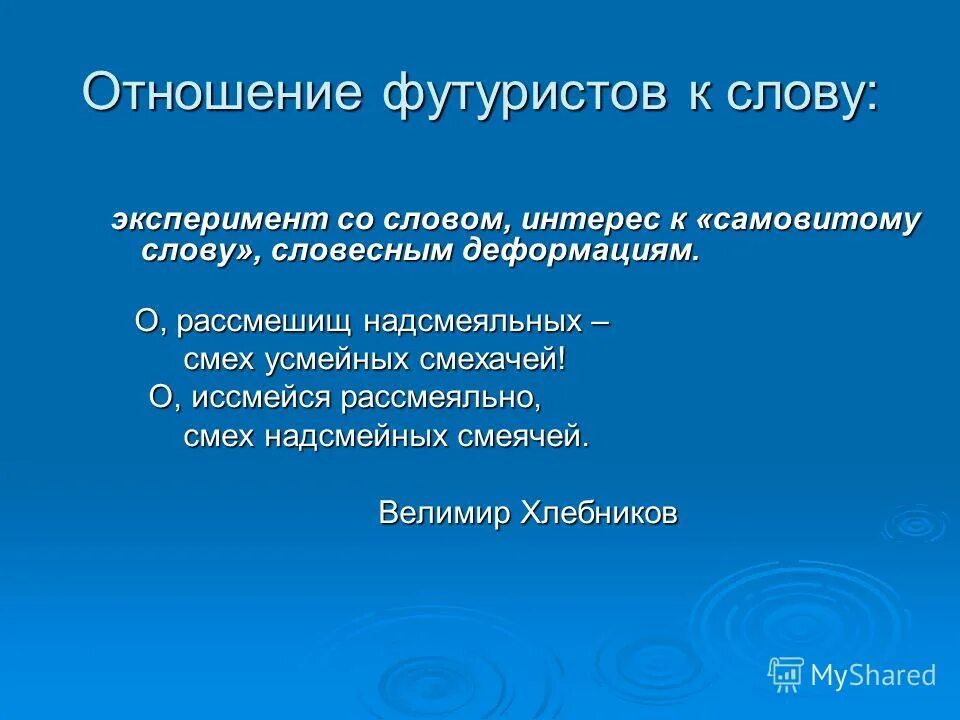 Отношение футуристов к слову:

эксперимент со словом, интерес к «самовитому слову», словесным деформациям.

О, рассмешищ надсмеяльных –
смех усмейных смехачей!
О, иссмейся рассмеяльно,
смех надсмейных смеячей.

Велимир Хлебников

MyShared